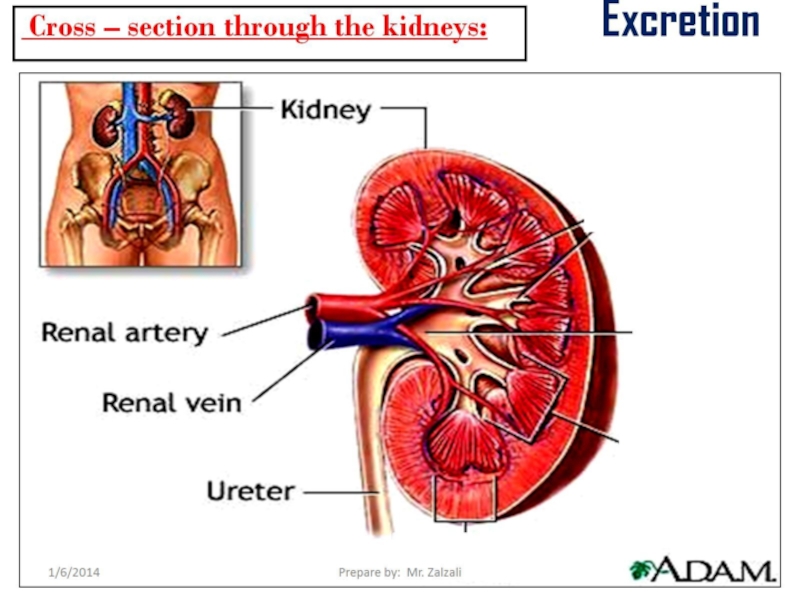 Cross – section through the kidneys:

Excretion

Kidney

Renal artery

Renal vein

Ureter

1/6/2014

Prepare by: Mr. Zalzali

A.D.A.M.